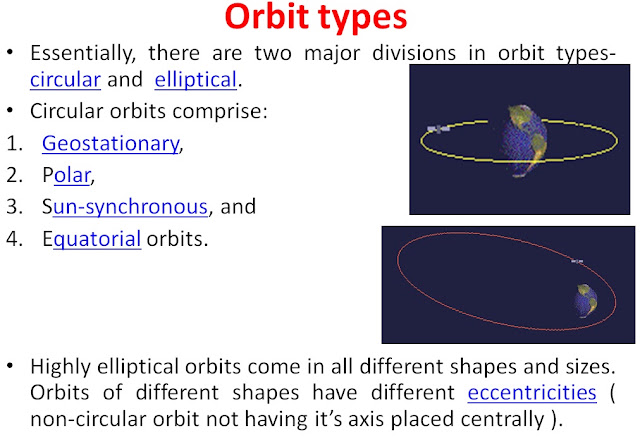 Orbit types

• Essentially, there are two major divisions in orbit types- circular and elliptical.

• Circular orbits comprise:

1. Geostationary,

2. Polar,

3. Sun-synchronous, and

4. Equatorial orbits.

• Highly elliptical orbits come in all different shapes and sizes. Orbits of different shapes have different eccentricities ( non-circular orbit not having it's axis placed centrally ).